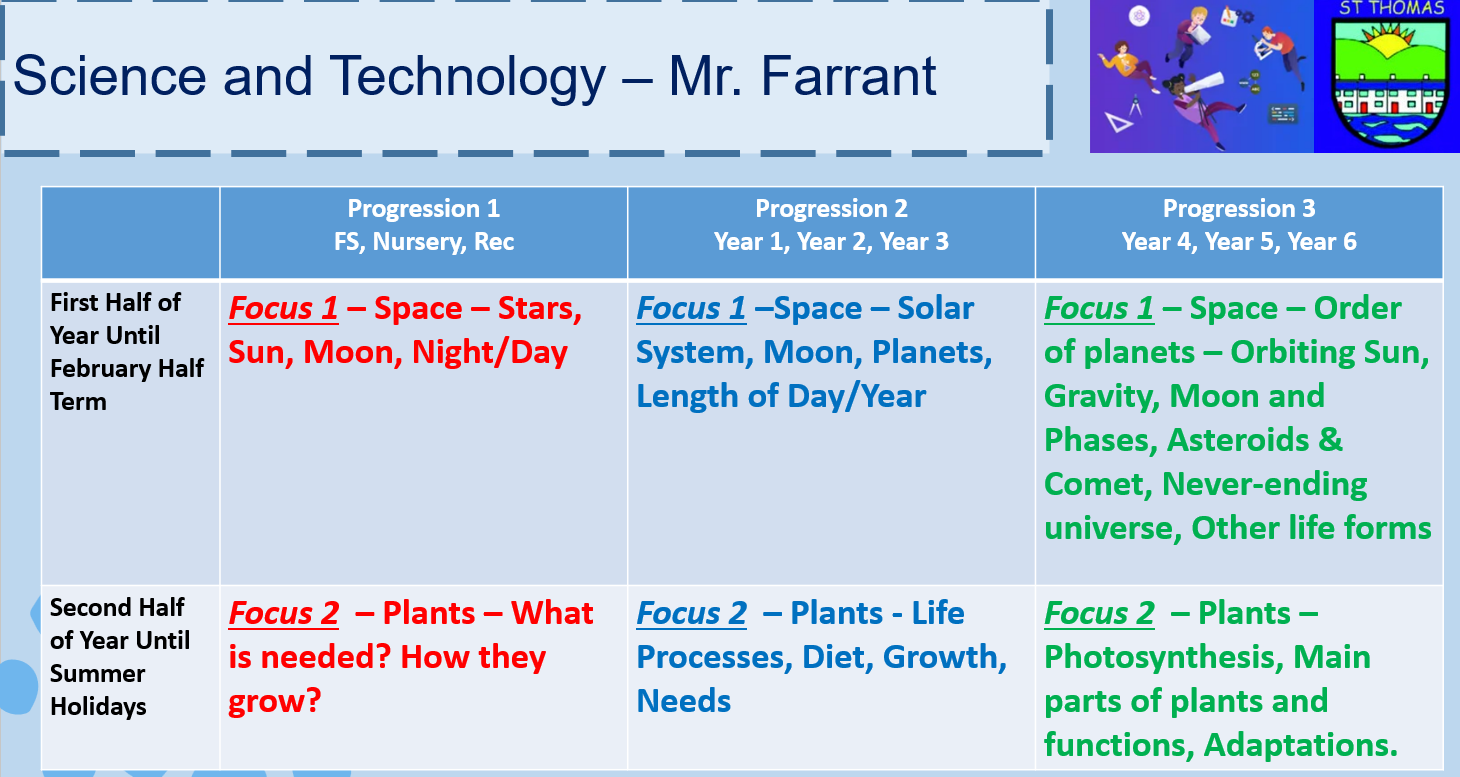 Science and Technology – Mr. Farrant

ST THOMAS

| | Progression 1 FS, Nursery, Rec | Progression 2 Year 1, Year 2, Year 3 | Progression 3 Year 4, Year 5, Year 6 |
|---|---|---|---|
| First Half of Year Until February Half Term | Focus 1 – Space – Stars, Sun, Moon, Night/Day | Focus 1 –Space – Solar System, Moon, Planets, Length of Day/Year | Focus 1 – Space – Order of planets – Orbiting Sun, Gravity, Moon and Phases, Asteroids & Comet, Never-ending universe, Other life forms |
| Second Half of Year Until Summer Holidays | Focus 2 – Plants – What is needed? How they grow? | Focus 2 – Plants - Life Processes, Diet, Growth, Needs | Focus 2 – Plants – Photosynthesis, Main parts of plants and functions, Adaptations. |